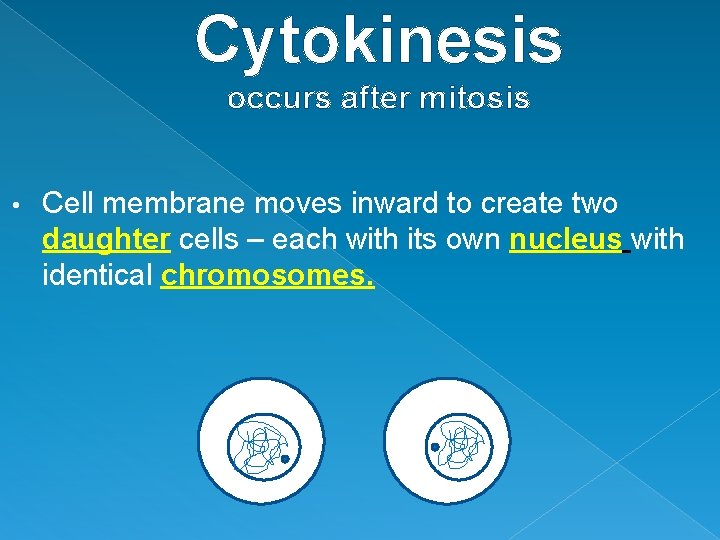 Cytokinesis
occurs after mitosis

• Cell membrane moves inward to create two daughter cells – each with its own nucleus with identical chromosomes.